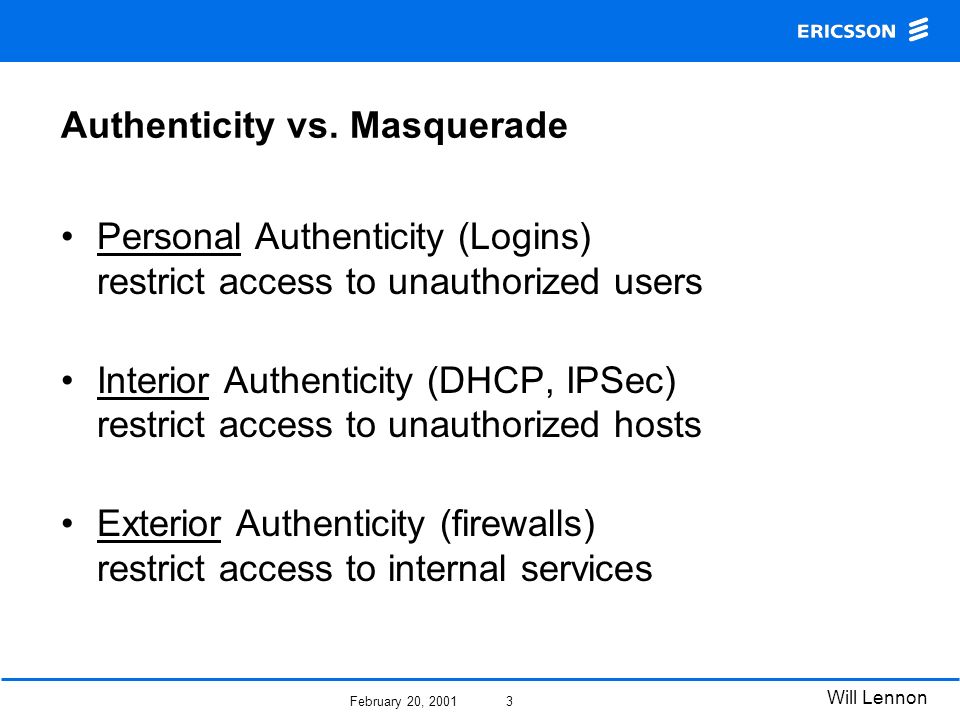 ERICSSON

Authenticity vs. Masquerade

• Personal Authenticity (Logins) restrict access to unauthorized users

• Interior Authenticity (DHCP, IPSec) restrict access to unauthorized hosts

• Exterior Authenticity (firewalls) restrict access to internal services

February 20, 2001 3

Will Lennon